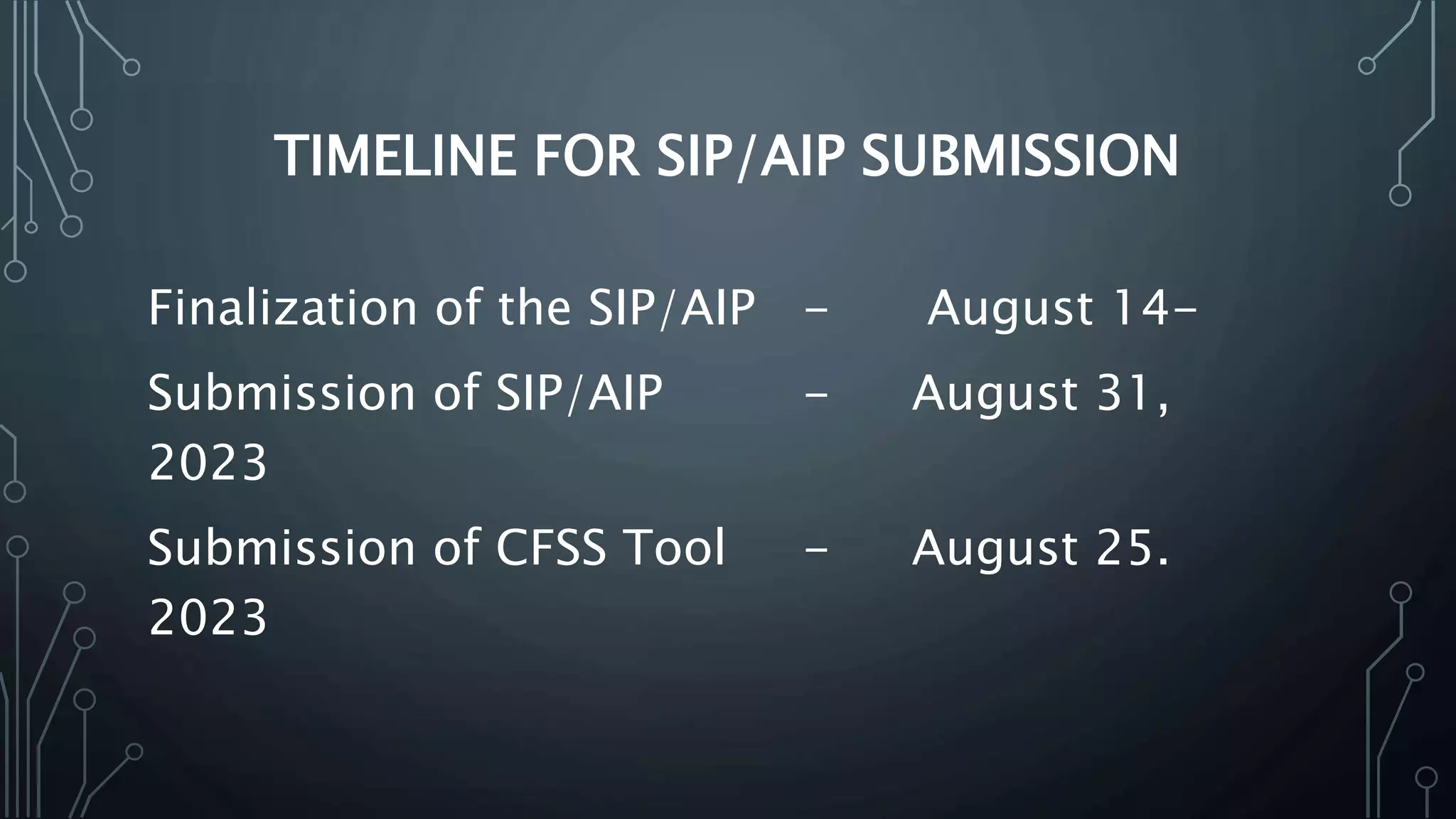 TIMELINE FOR SIP/AIP SUBMISSION

Finalization of the SIP/AIP – August 14–

Submission of SIP/AIP – August 31, 2023

Submission of CFSS Tool – August 25. 2023